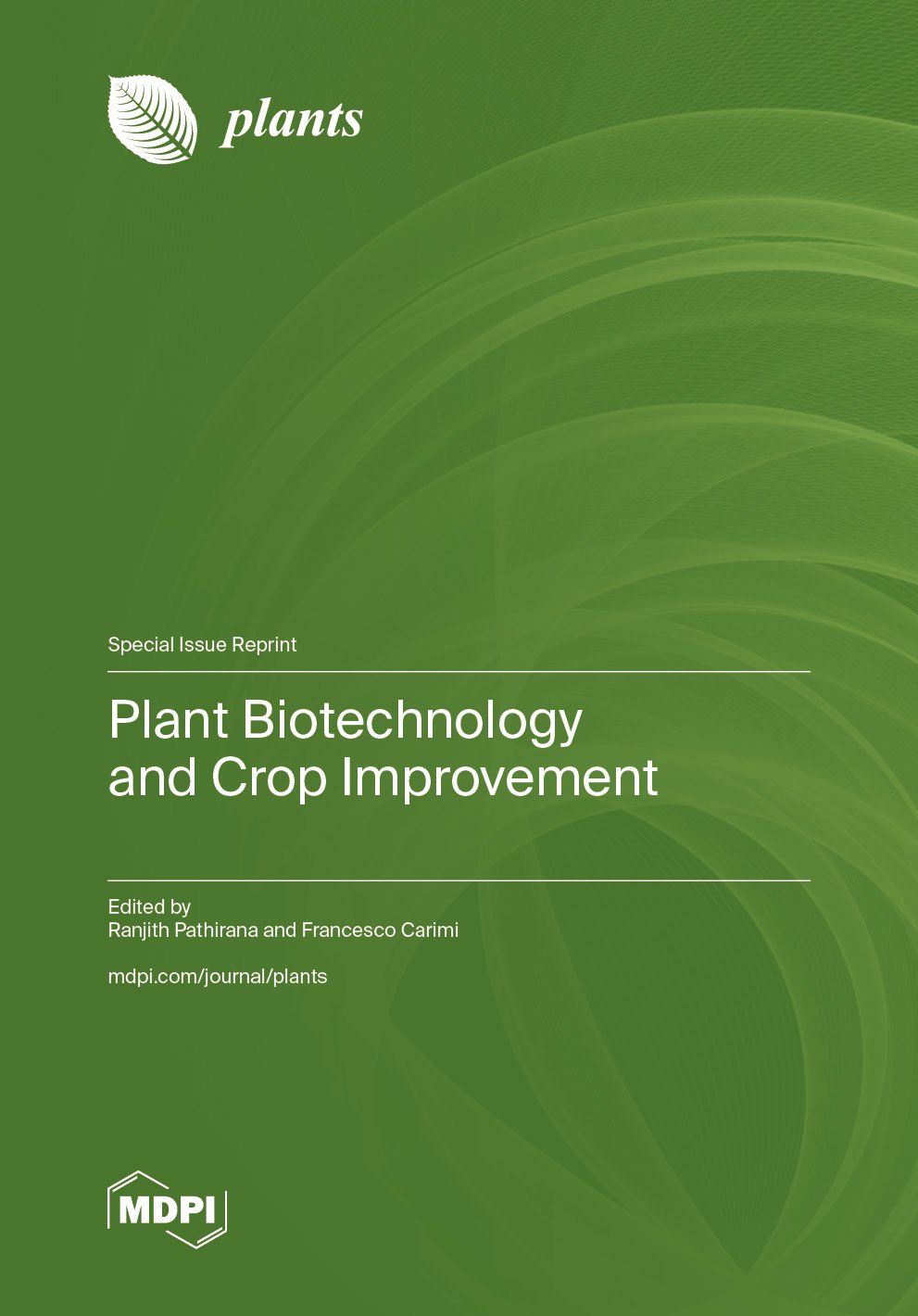 plants

Special Issue Reprint

Plant Biotechnology and Crop Improvement

Edited by
Ranjith Pathirana and Francesco Carimi

mdpi.com/journal/plants

MDPI